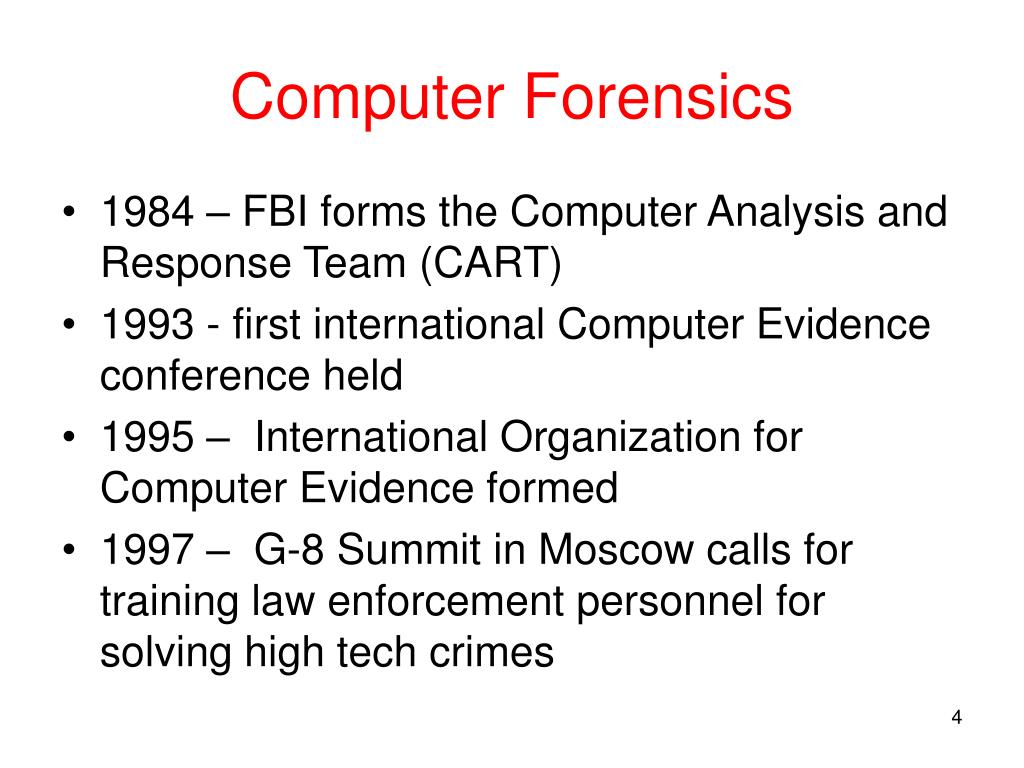 Computer Forensics

• 1984 – FBI forms the Computer Analysis and Response Team (CART)
• 1993 - first international Computer Evidence conference held
• 1995 – International Organization for Computer Evidence formed
• 1997 – G-8 Summit in Moscow calls for training law enforcement personnel for solving high tech crimes

4